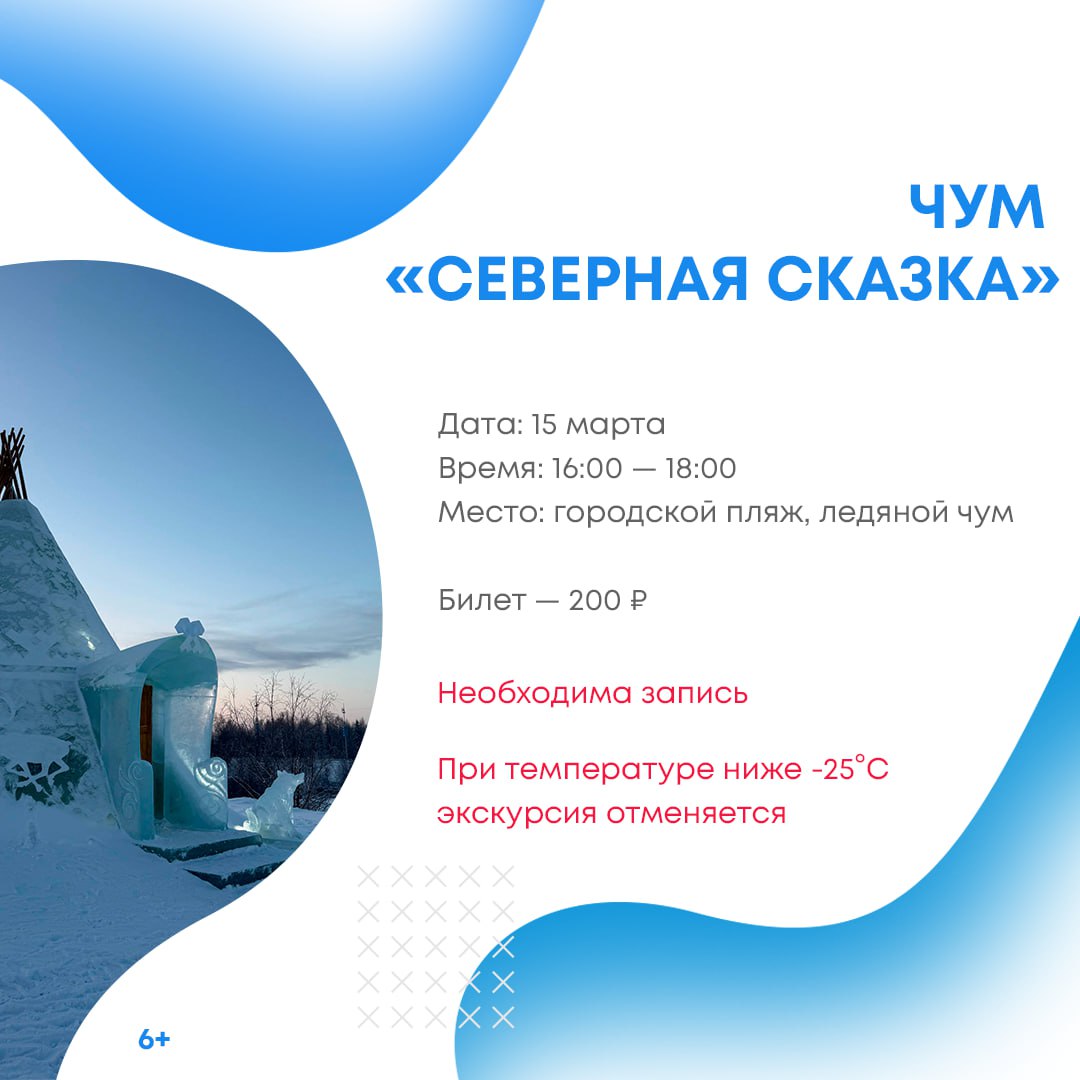 ЧУМ
«СЕВЕРНАЯ СКАЗКА»

Дата: 15 марта
Время: 16:00 — 18:00
Место: городской пляж, ледяной чум

Билет — 200 ₽

Необходима запись

При температуре ниже -25°С экскурсия отменяется

6+